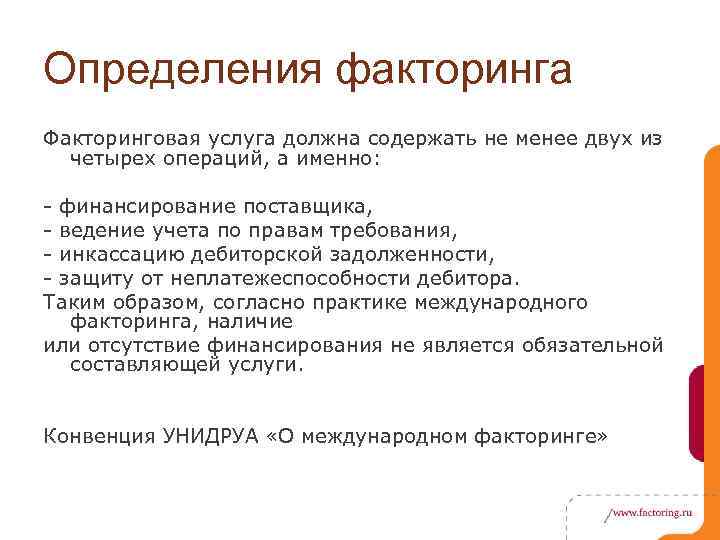 Определения факторинга

Факторинговая услуга должна содержать не менее двух из четырех операций, а именно:

- финансирование поставщика,
- ведение учета по правам требования,
- инкассацию дебиторской задолженности,
- защиту от неплатежеспособности дебитора.
Таким образом, согласно практике международного факторинга, наличие
или отсутствие финансирования не является обязательной составляющей услуги.

Конвенция УНИДРУА «О международном факторинге»

/www.factoring.ru